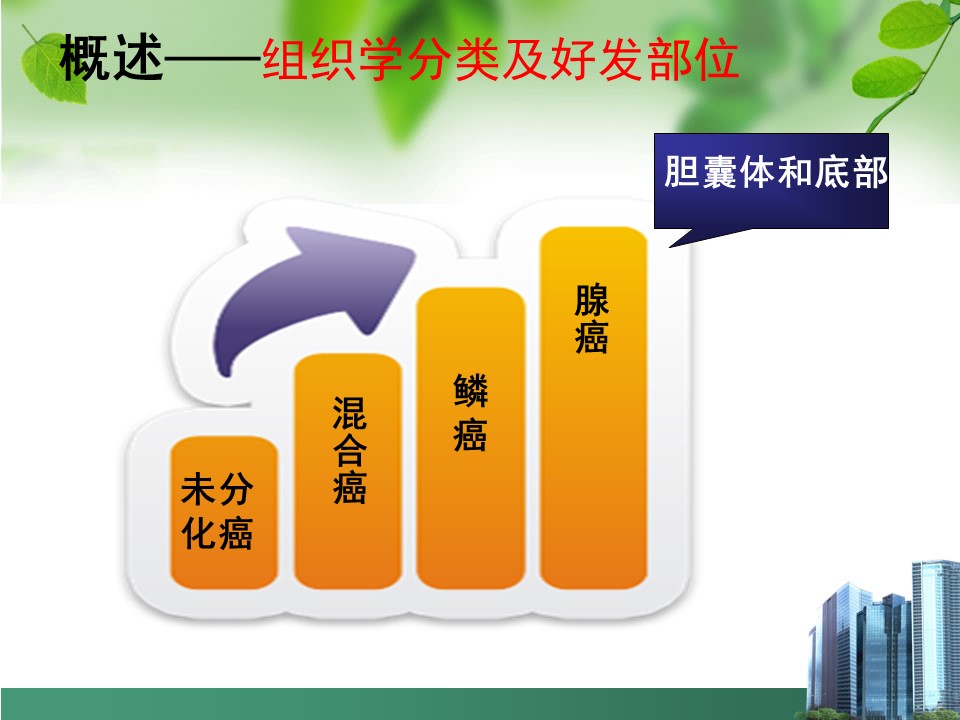 概述——组织学分类及好发部位

胆囊体和底部

未分化癌

混合癌

鳞癌

腺癌